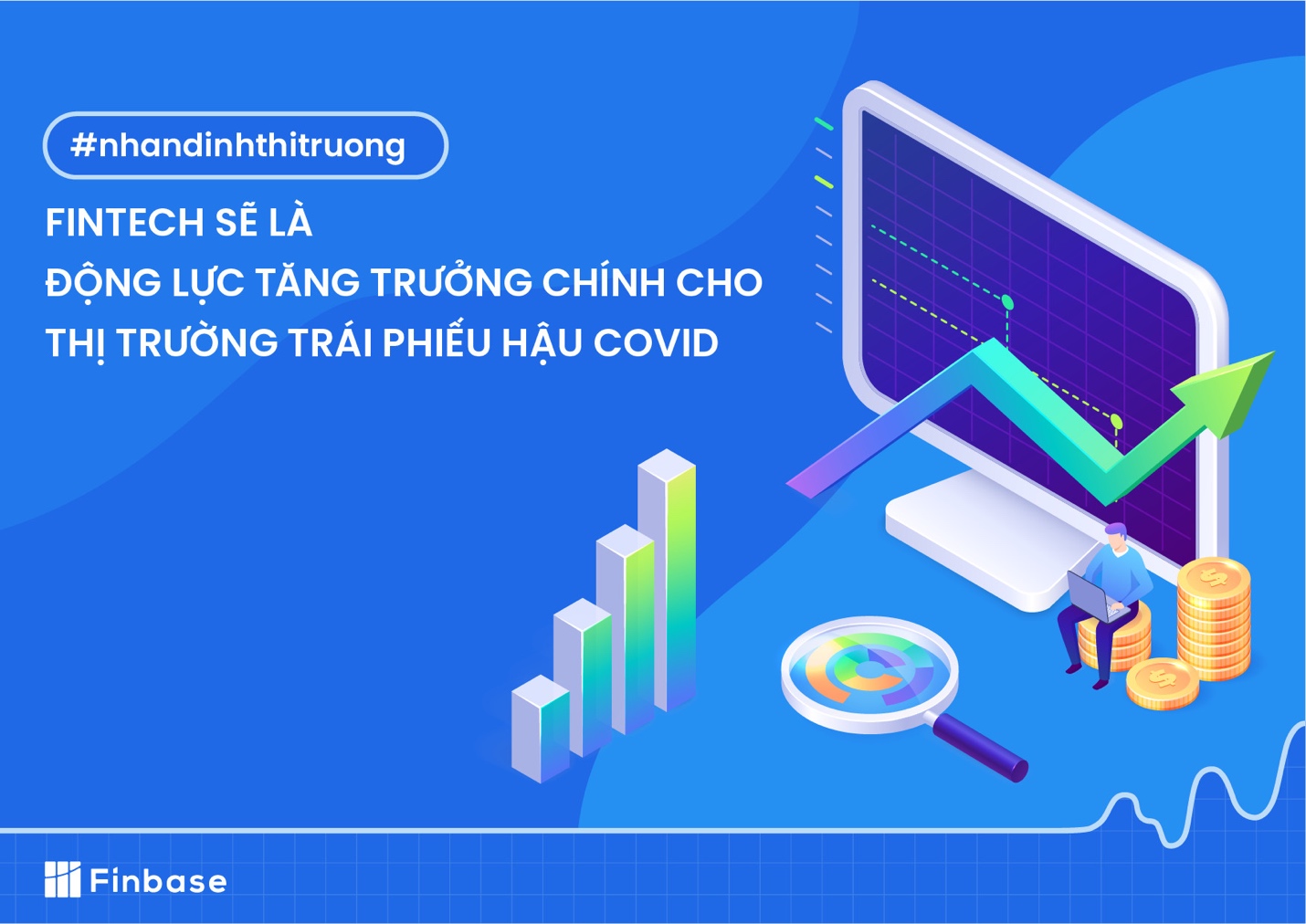 #nhandinhthitruong

FINTECH SẼ LÀ
ĐỘNG LỰC TĂNG TRƯỞNG CHÍNH CHO
THỊ TRƯỜNG TRÁI PHIẾU HẬU COVID

Finbase